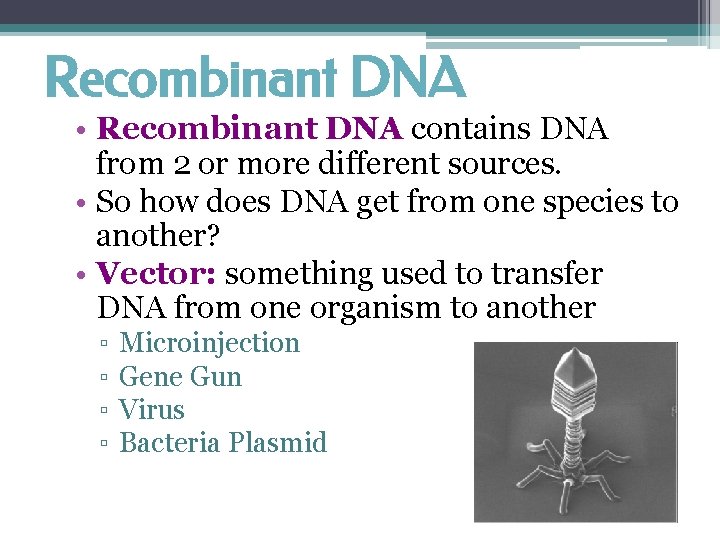 Recombinant DNA

• Recombinant DNA contains DNA from 2 or more different sources.
• So how does DNA get from one species to another?
• Vector: something used to transfer DNA from one organism to another
▫ Microinjection
▫ Gene Gun
▫ Virus
▫ Bacteria Plasmid